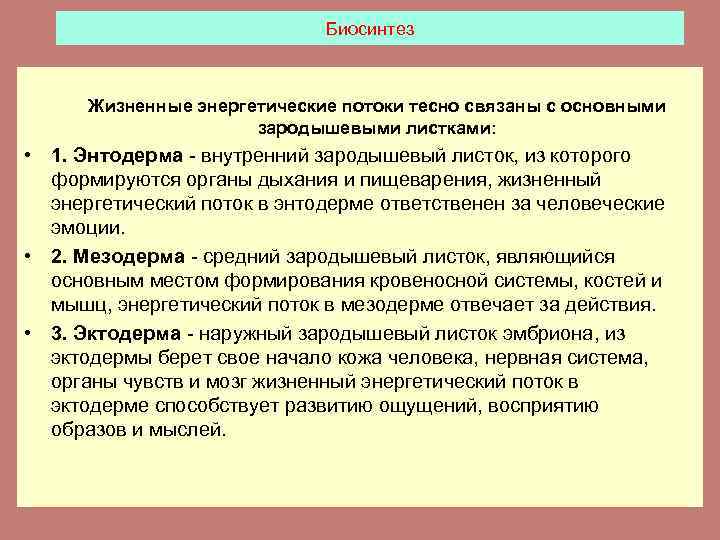 Биосинтез

Жизненные энергетические потоки тесно связаны с основными зародышевыми листками:

• 1. Энтодерма - внутренний зародышевый листок, из которого формируются органы дыхания и пищеварения, жизненный энергетический поток в энтодерме ответственен за человеческие эмоции.

• 2. Мезодерма - средний зародышевый листок, являющийся основным местом формирования кровеносной системы, костей и мышц, энергетический поток в мезодерме отвечает за действия.

• 3. Эктодерма - наружный зародышевый листок эмбриона, из эктодермы берет свое начало кожа человека, нервная система, органы чувств и мозг жизненный энергетический поток в эктодерме способствует развитию ощущений, восприятию образов и мыслей.